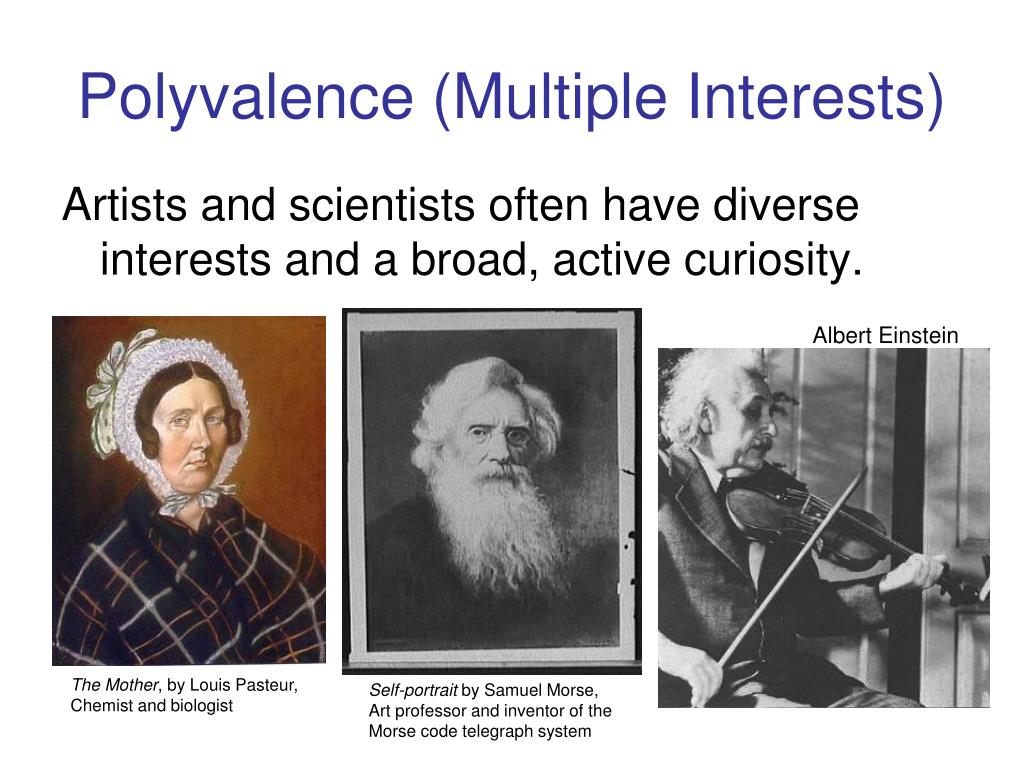 Polyvalence (Multiple Interests)

Artists and scientists often have diverse interests and a broad, active curiosity.

Albert Einstein

The Mother, by Louis Pasteur, Chemist and biologist

Self-portrait by Samuel Morse, Art professor and inventor of the Morse code telegraph system